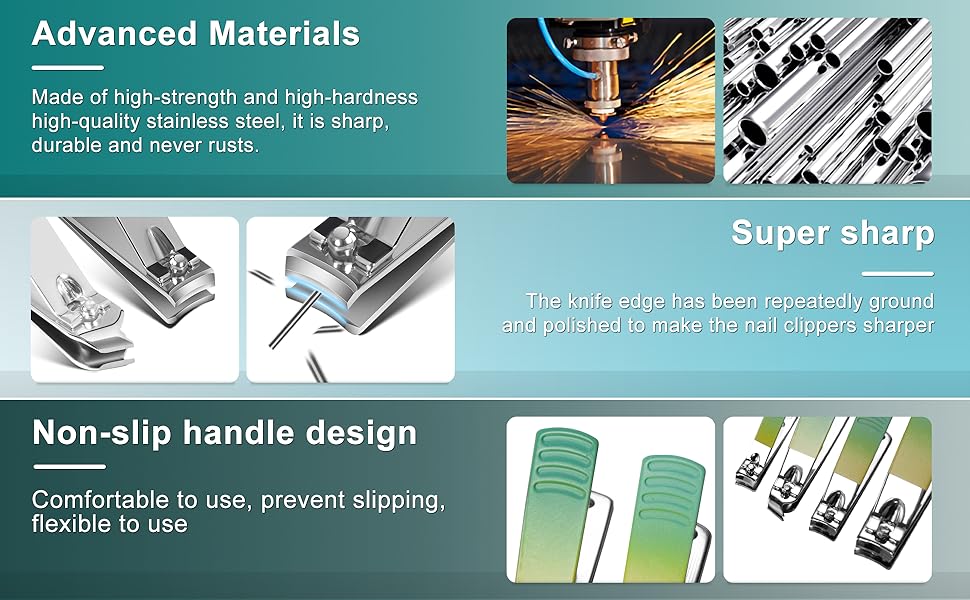 Advanced Materials

Made of high-strength and high-hardness high-quality stainless steel, it is sharp, durable and never rusts.

Super sharp

The knife edge has been repeatedly ground and polished to make the nail clippers sharper

Non-slip handle design

Comfortable to use, prevent slipping, flexible to use